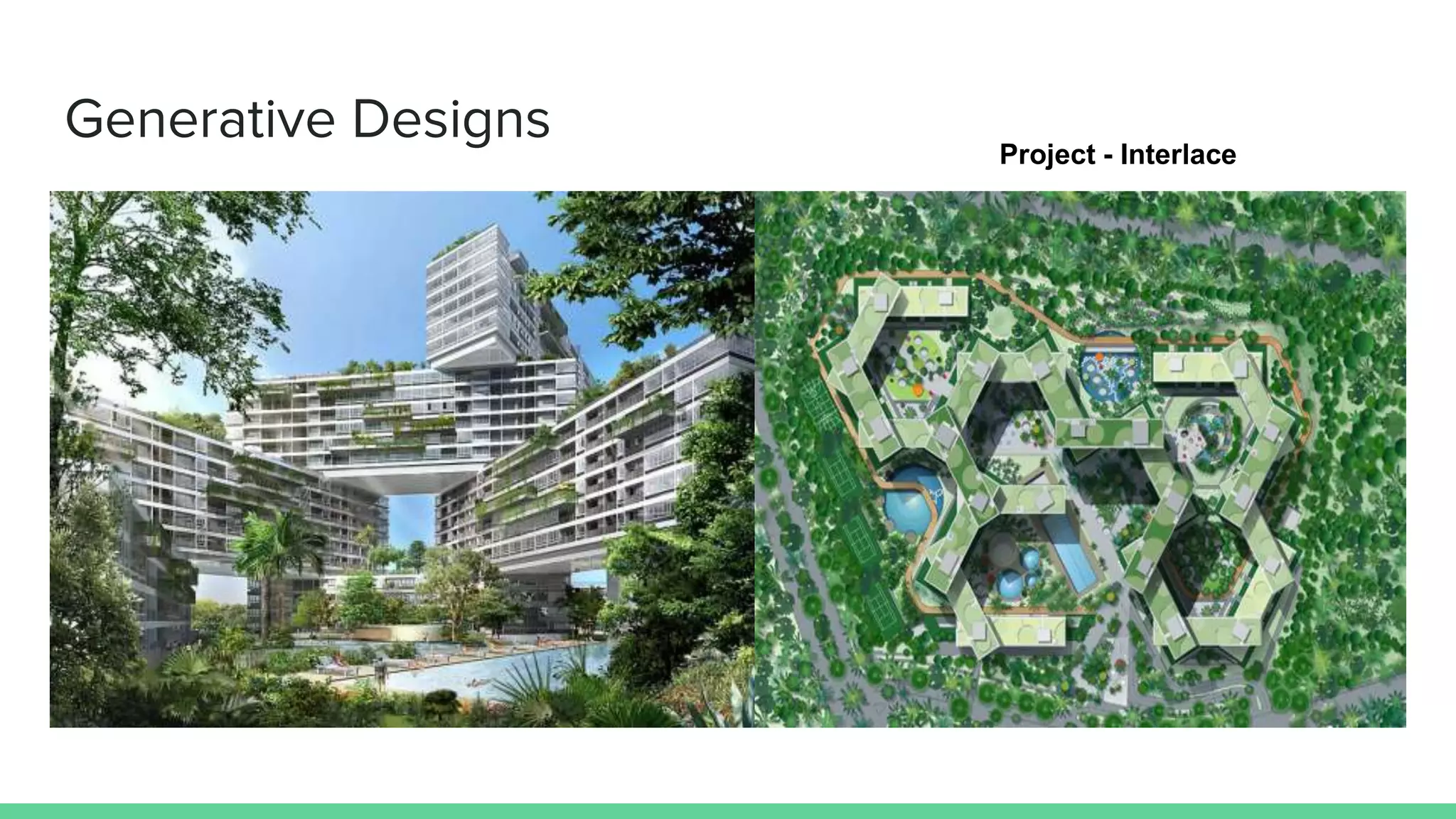 Generative Designs

Project - Interlace